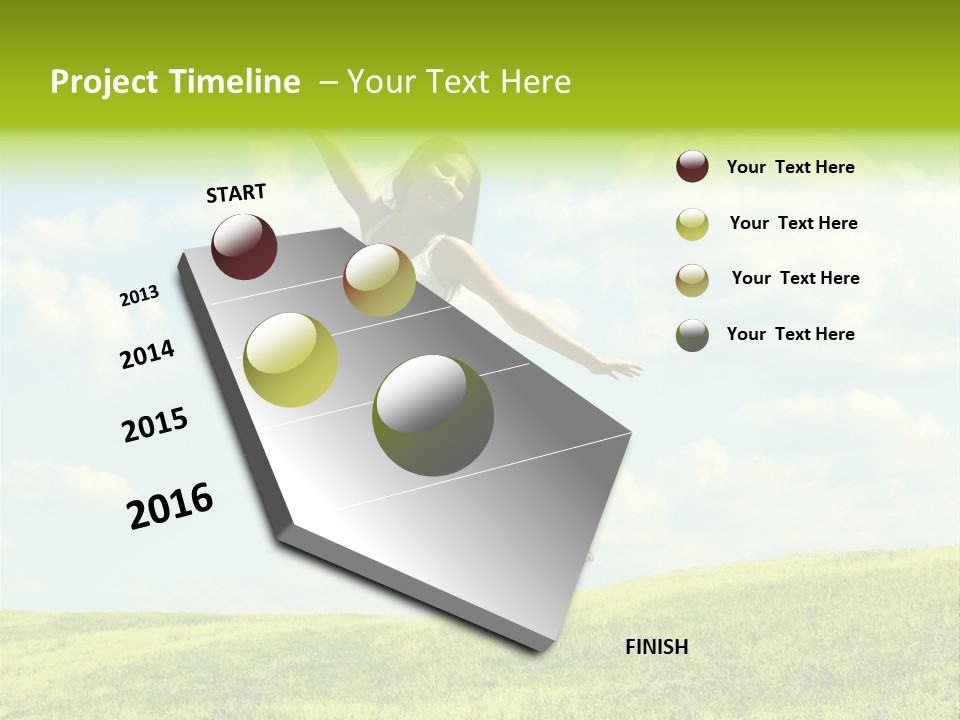 Project Timeline – Your Text Here

START

2013

2014

2015

2016

FINISH

Your Text Here

Your Text Here

Your Text Here

Your Text Here